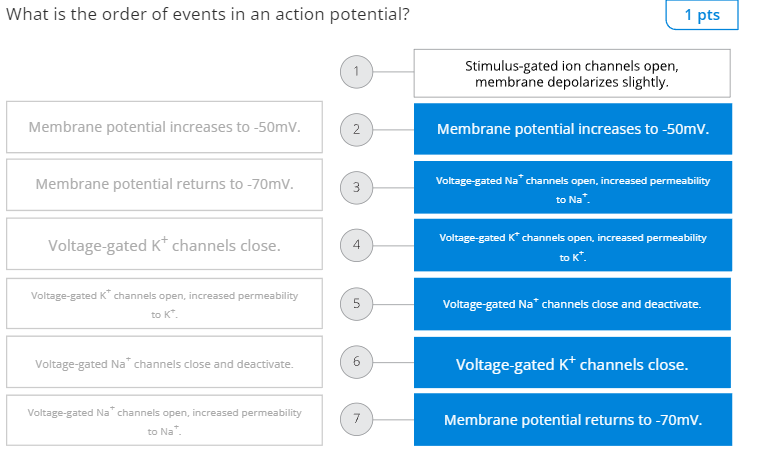 What is the order of events in an action potential?

1 pts

Membrane potential increases to -50mV.

Membrane potential returns to -70mV.

Voltage-gated $K^+$ channels close.

Voltage-gated $K^+$ channels open, increased permeability to $K^+$.

Voltage-gated $Na^+$ channels close and deactivate.

Voltage-gated $Na^+$ channels open, increased permeability to $Na^+$.

1 Stimulus-gated ion channels open, membrane depolarizes slightly.

2 Membrane potential increases to -50mV.

3 Voltage-gated $Na^+$ channels open, increased permeability to $Na^+$.

4 Voltage-gated $K^+$ channels open, increased permeability to $K^+$.

5 Voltage-gated $Na^+$ channels close and deactivate.

6 Voltage-gated $K^+$ channels close.

7 Membrane potential returns to -70mV.